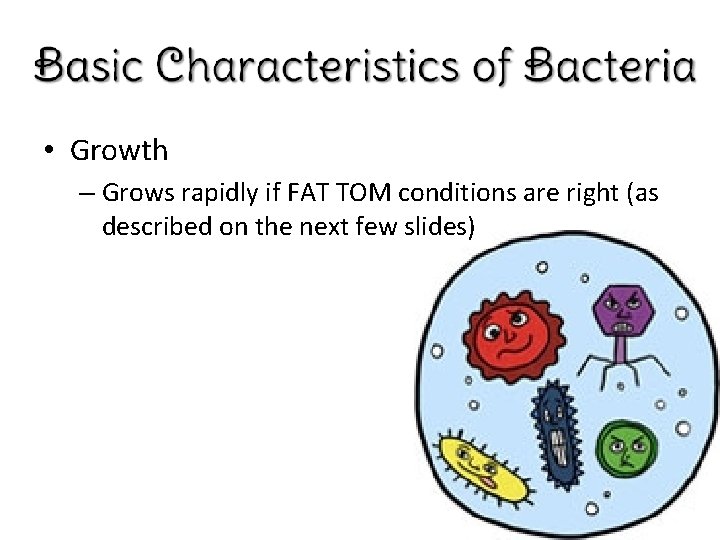 Basic Characteristics of Bacteria

• Growth

– Grows rapidly if FAT TOM conditions are right (as described on the next few slides)